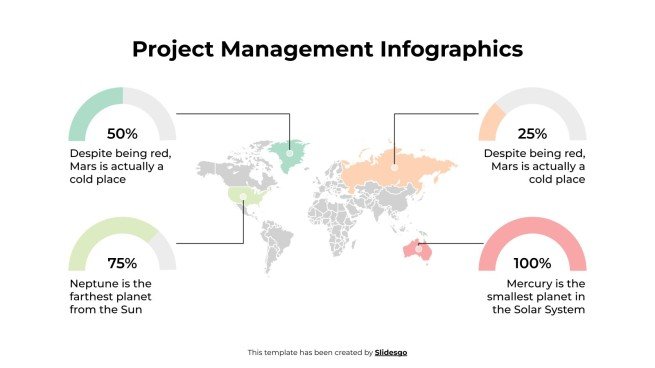 Project Management Infographics

50%

Despite being red, Mars is actually a cold place

75%

Neptune is the farthest planet from the Sun

25%

Despite being red, Mars is actually a cold place

100%

Mercury is the smallest planet in the Solar System

This template has been created by Slidesgo